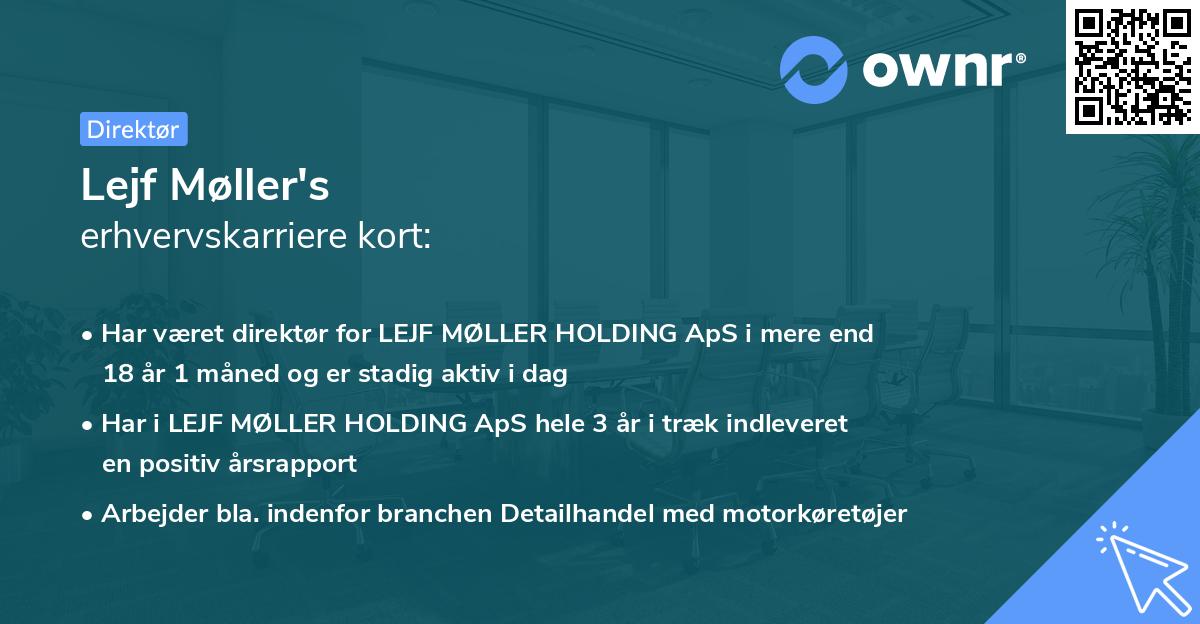 ownr®

Direktør

Lejf Møller's
erhvervskarriere kort:

• Har været direktør for LEJF MØLLER HOLDING ApS i mere end 18 år 1 måned og er stadig aktiv i dag

• Har i LEJF MØLLER HOLDING ApS hele 3 år i træk indleveret en positiv årsrapport

• Arbejder bla. indenfor branchen Detailhandel med motorkøretøjer